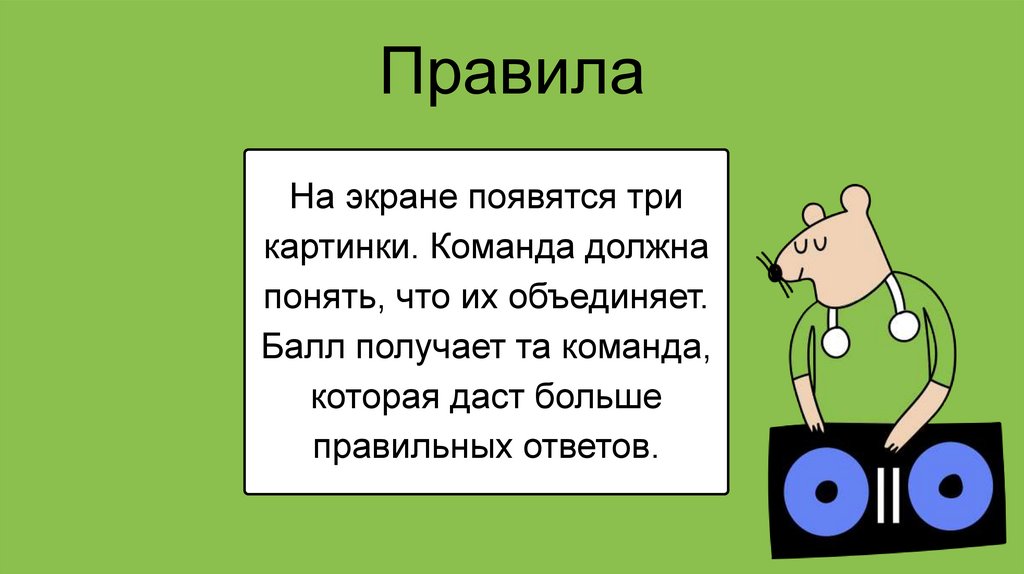 Правила

На экране появятся три картинки. Команда должна понять, что их объединяет. Балл получает та команда, которая даст больше правильных ответов.